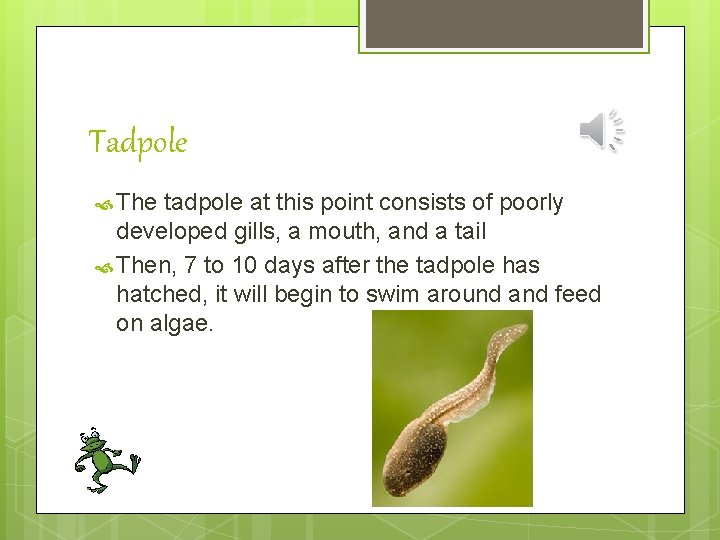 Tadpole

The tadpole at this point consists of poorly developed gills, a mouth, and a tail

Then, 7 to 10 days after the tadpole has hatched, it will begin to swim around and feed on algae.